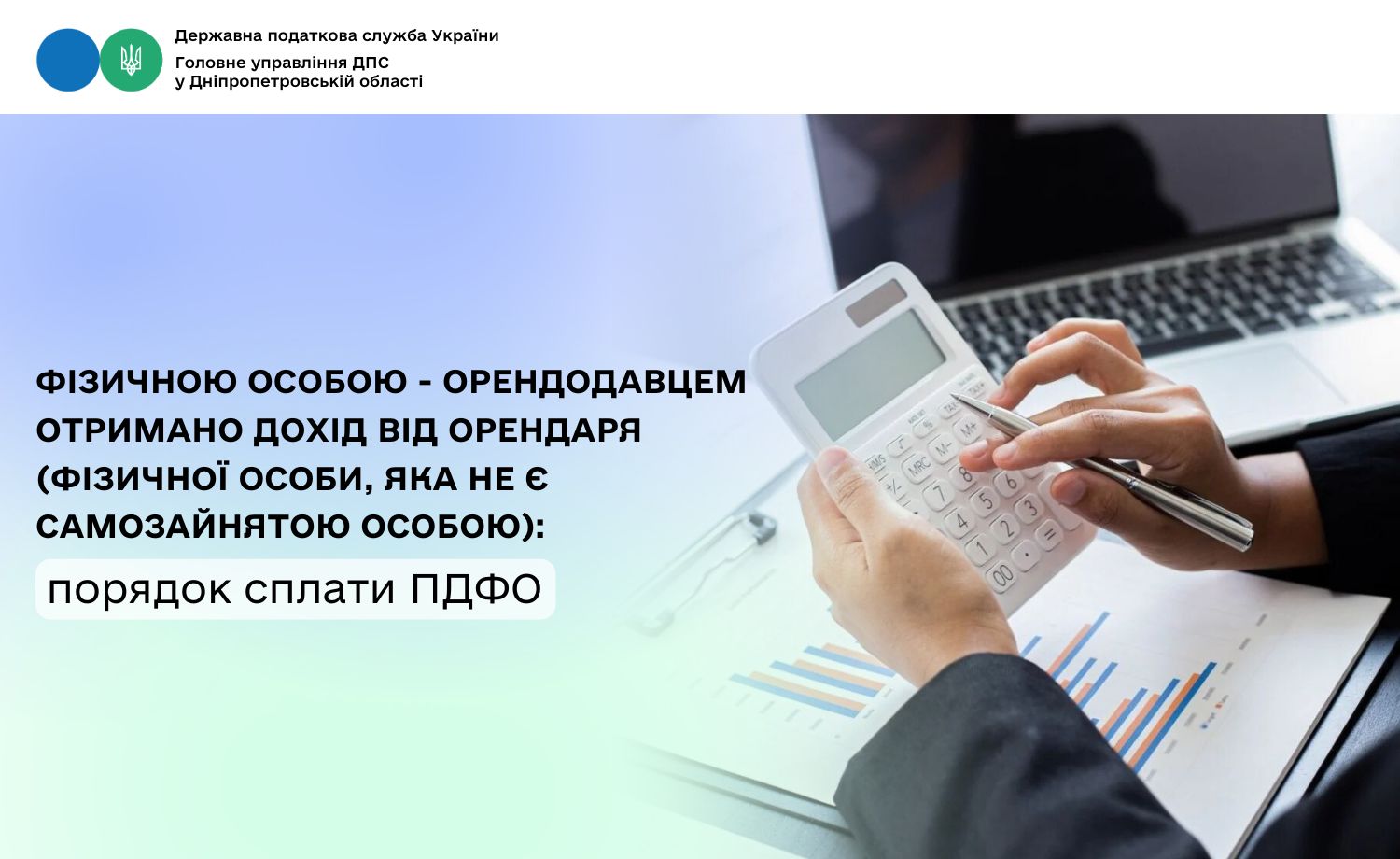 Державна податкова служба України
Головне управління ДПС
у Дніпропетровській області

ФІЗИЧНОЮ ОСОБОЮ - ОРЕНДОДАВЦЕМ ОТРИМАНО ДОХІД ВІД ОРЕНДАРЯ (ФІЗИЧНОЇ ОСОБИ, ЯКА НЕ Є САМОЗАЙНЯТОЮ ОСОБОЮ):

порядок сплати ПДФО